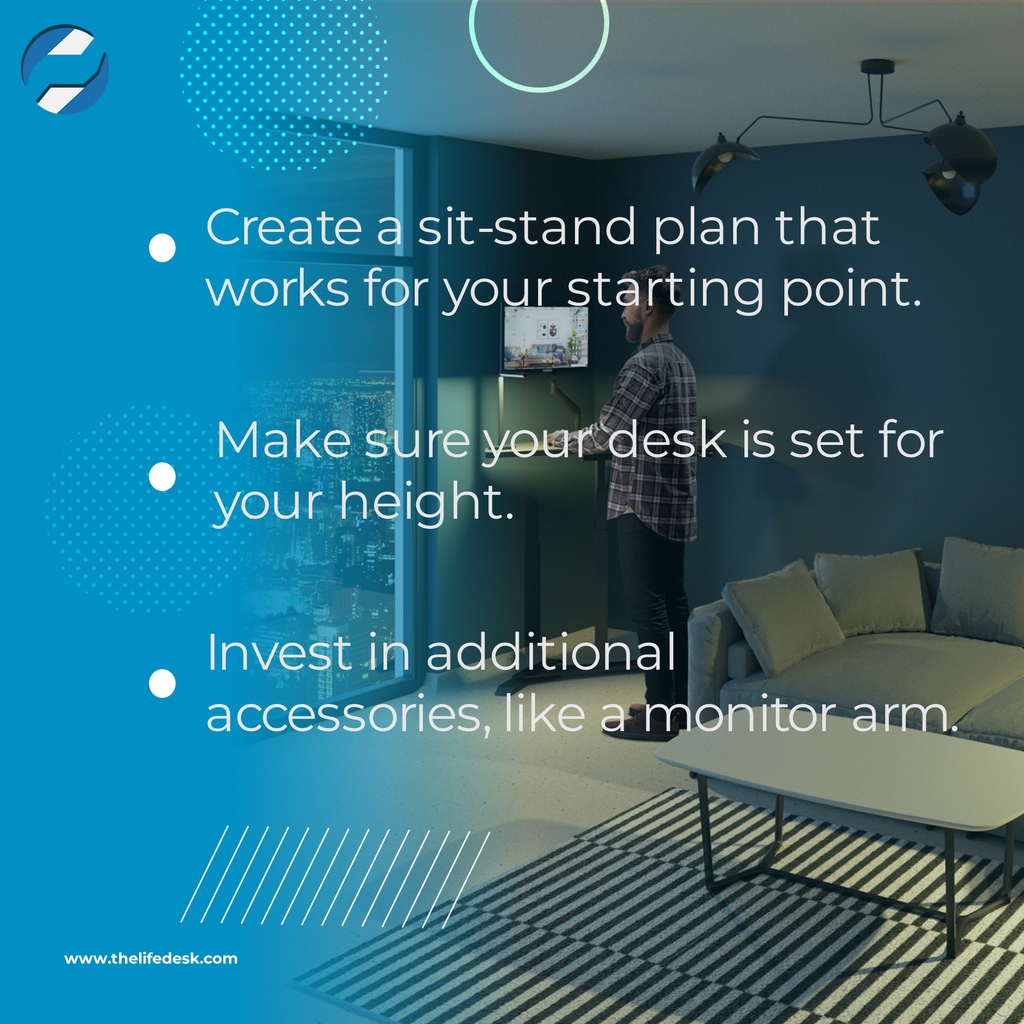 • Create a sit-stand plan that works for your starting point.

• Make sure your desk is set for your height.

• Invest in additional accessories, like a monitor arm.

www.thelifedesk.com